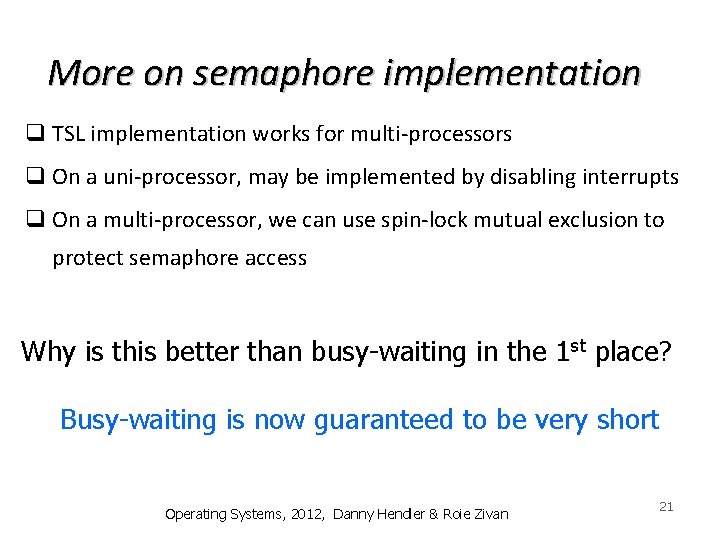 More on semaphore implementation

❑ TSL implementation works for multi-processors

❑ On a uni-processor, may be implemented by disabling interrupts

❑ On a multi-processor, we can use spin-lock mutual exclusion to protect semaphore access

Why is this better than busy-waiting in the 1$^{st}$ place?

Busy-waiting is now guaranteed to be very short

Operating Systems, 2012, Danny Hendler & Roie Zivan

21